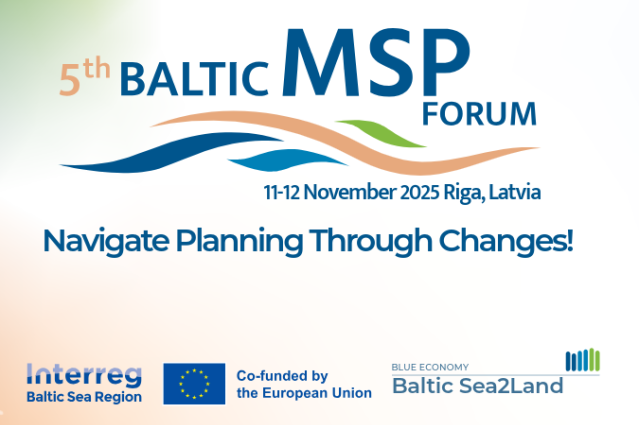 5th BALTIC MSP FORUM

11-12 November 2025 Riga, Latvia

Navigate Planning Through Changes!

Interreg
Baltic Sea Region

Co-funded by the European Union

BLUE ECONOMY
Baltic Sea2Land